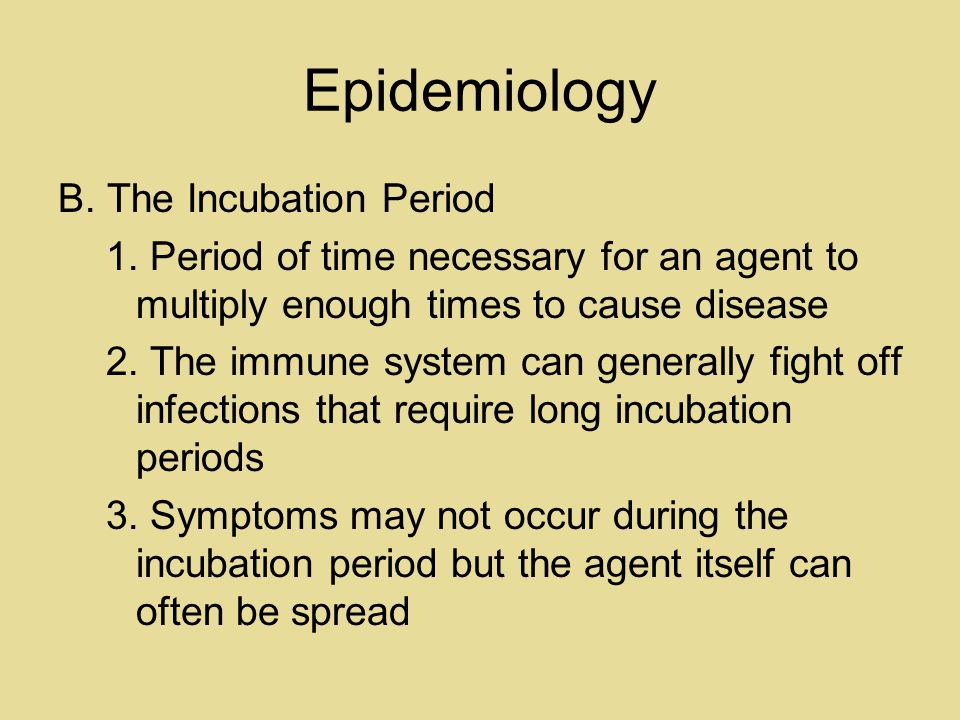 Epidemiology

B. The Incubation Period

1. Period of time necessary for an agent to multiply enough times to cause disease

2. The immune system can generally fight off infections that require long incubation periods

3. Symptoms may not occur during the incubation period but the agent itself can often be spread